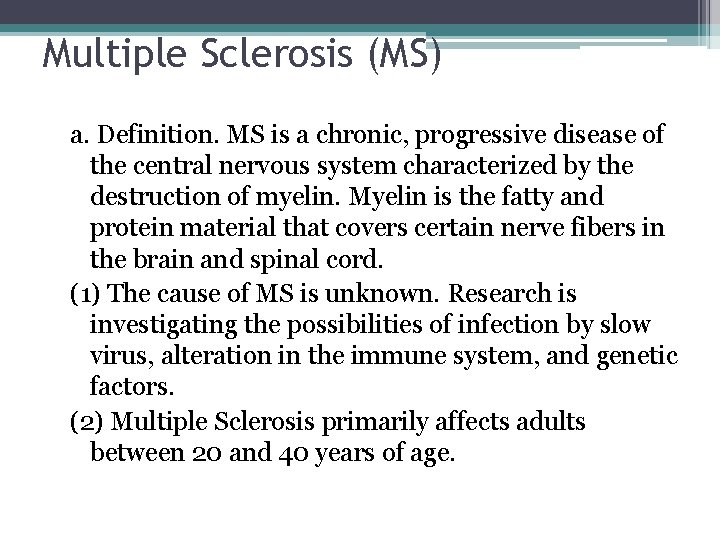 Multiple Sclerosis (MS)

a. Definition. MS is a chronic, progressive disease of the central nervous system characterized by the destruction of myelin. Myelin is the fatty and protein material that covers certain nerve fibers in the brain and spinal cord.

(1) The cause of MS is unknown. Research is investigating the possibilities of infection by slow virus, alteration in the immune system, and genetic factors.

(2) Multiple Sclerosis primarily affects adults between 20 and 40 years of age.